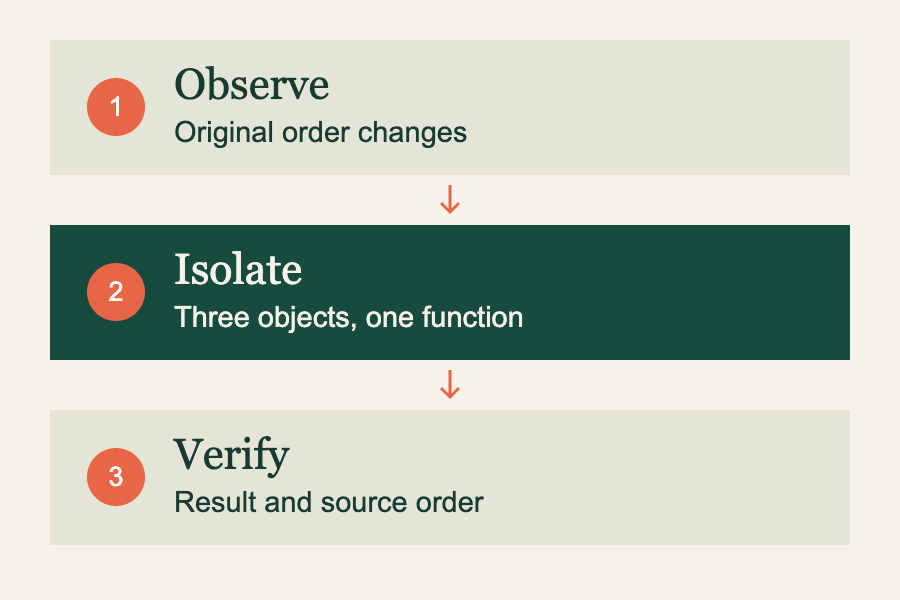 1
Observe
Original order changes

↓

2
Isolate
Three objects, one function

↓

3
Verify
Result and source order